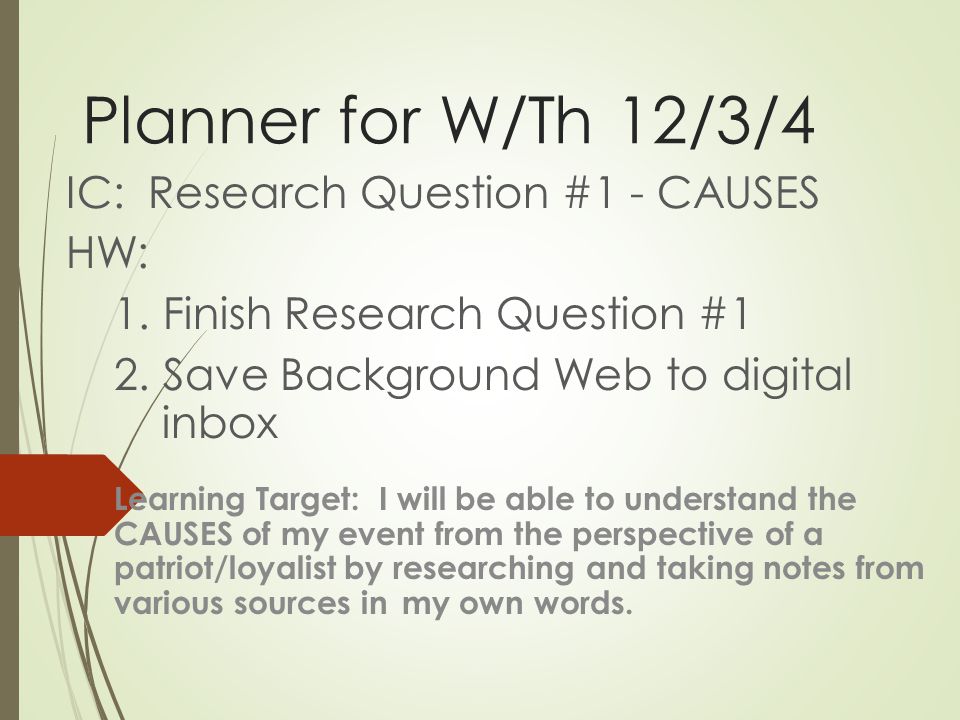 Planner for W/Th 12/3/4

IC: Research Question #1 - CAUSES

HW:

1. Finish Research Question #1
2. Save Background Web to digital inbox

Learning Target: I will be able to understand the CAUSES of my event from the perspective of a patriot/loyalist by researching and taking notes from various sources in my own words.